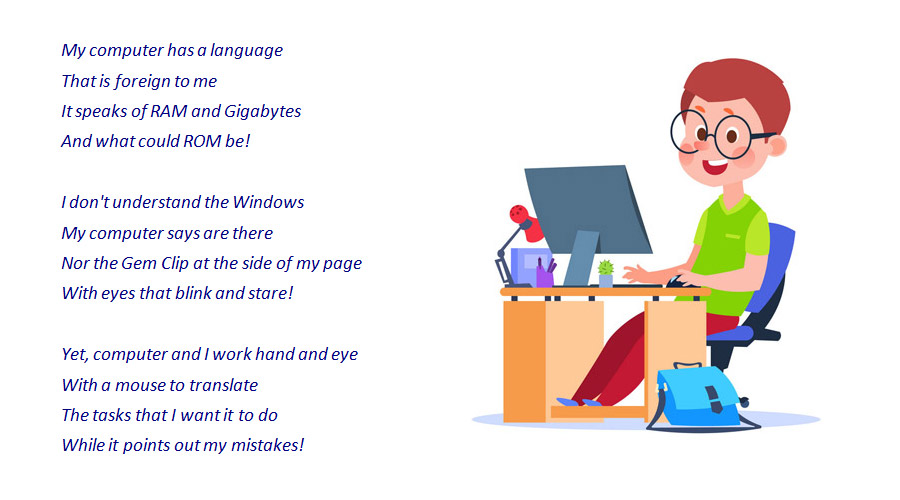 My computer has a language
That is foreign to me
It speaks of RAM and Gigabytes
And what could ROM be!

I don't understand the Windows
My computer says are there
Nor the Gem Clip at the side of my page
With eyes that blink and stare!

Yet, computer and I work hand and eye
With a mouse to translate
The tasks that I want it to do
While it points out my mistakes!